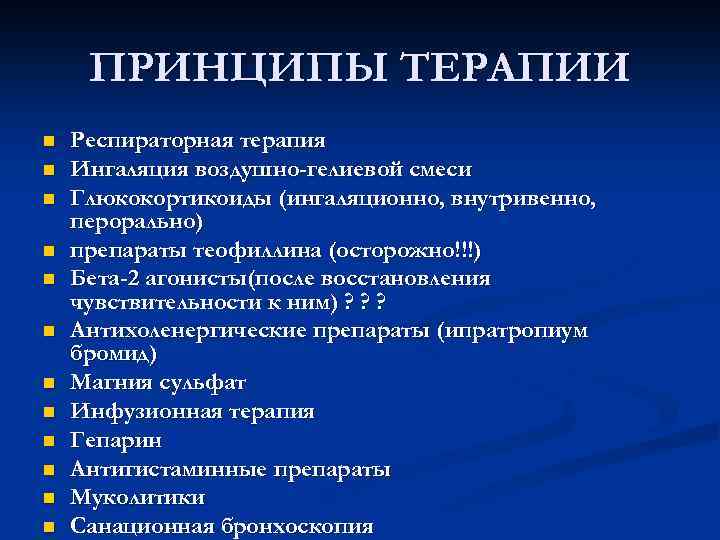 ПРИНЦИПЫ ТЕРАПИИ

- Респираторная терапия
- Ингаляция воздушно-гелиевой смеси
- Глюкокортикоиды (ингаляционно, внутривенно, перорально)
- препараты теофиллина (осторожно!!!)
- Бета-2 агонисты(после восстановления чувствительности к ним) ? ? ?
- Антихоленергические препараты (ипратропиум бромид)
- Магния сульфат
- Инфузионная терапия
- Гепарин
- Антигистаминные препараты
- Муколитики
- Санационная бронхоскопия